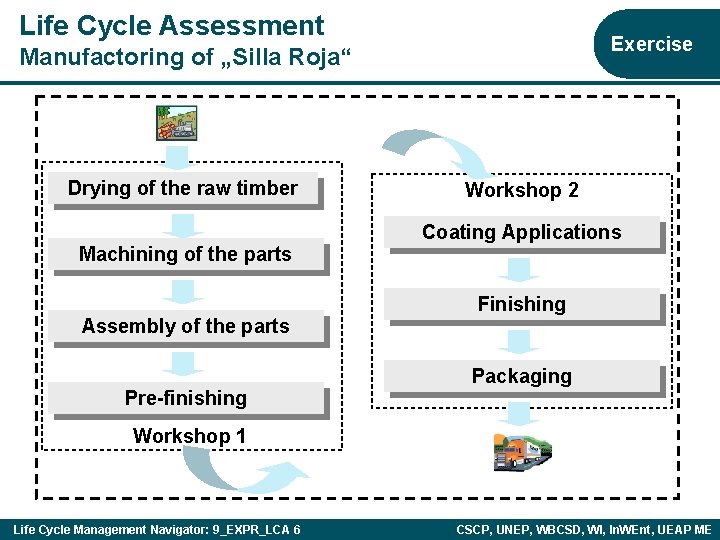 Life Cycle Assessment
Manufactoring of „Silla Roja“

Exercise

Drying of the raw timber

Machining of the parts

Assembly of the parts

Pre-finishing

Workshop 1

Workshop 2

Coating Applications

Finishing

Packaging

Life Cycle Management Navigator: 9_EXPR_LCA 6

CSCP, UNEP, WBCSD, WI, InWEnt, UEAP ME